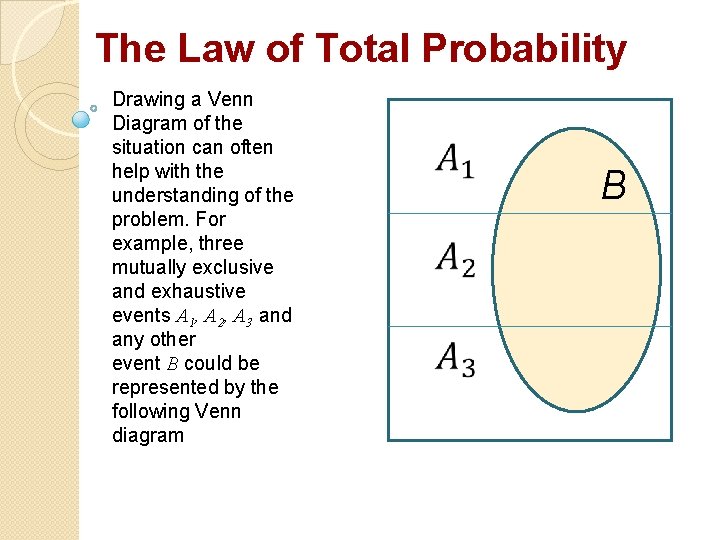 The Law of Total Probability

Drawing a Venn Diagram of the situation can often help with the understanding of the problem. For example, three mutually exclusive and exhaustive events $A_1$, $A_2$, $A_3$ and any other event $B$ could be represented by the following Venn diagram

$A_1$

$B$

$A_2$

$A_3$